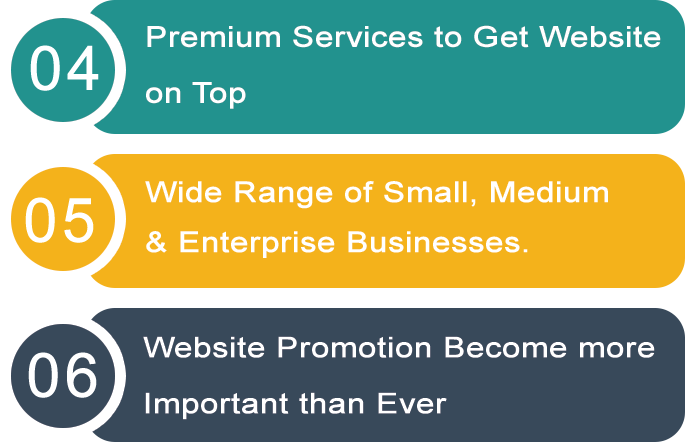 04

Premium Services to Get Website on Top

05

Wide Range of Small, Medium & Enterprise Businesses.

06

Website Promotion Become more Important than Ever